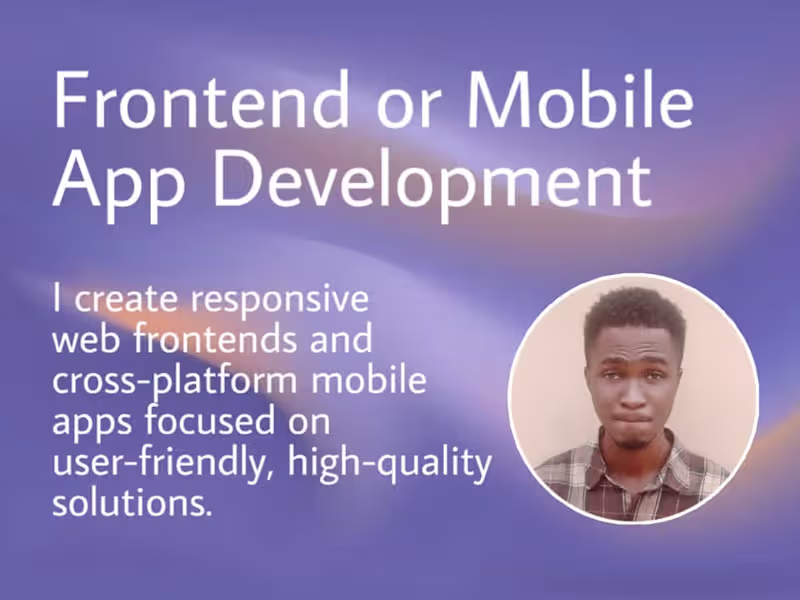 Frontend or Mobile App Development

I create responsive web frontends and cross-platform mobile apps focused on user-friendly, high-quality solutions.